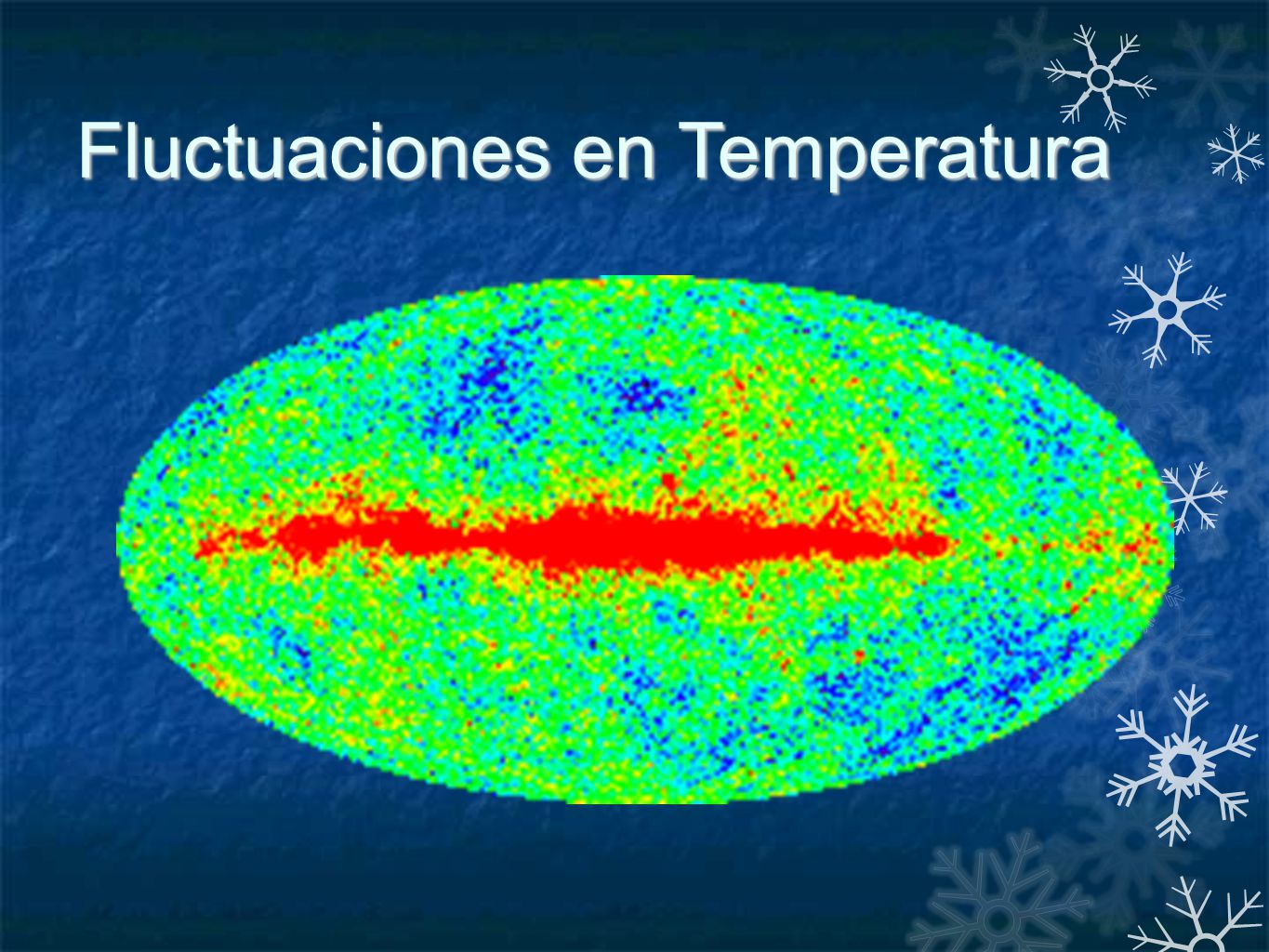 Fluctuaciones en Temperatura